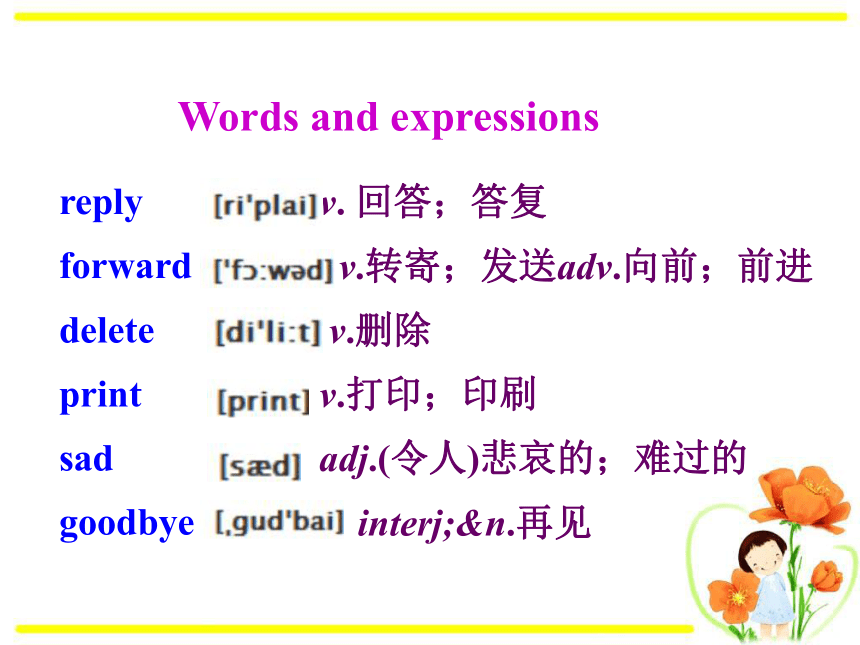 Words and expressions

reply [ri'plai] v. 回答；答复

forward ['fɔ:wəd] v.转寄；发送adv.向前；前进

delete [di'li:t] v.删除

print [print] v.打印；印刷

sad [sæd] adj.(令人)悲哀的；难过的

goodbye [,gud'bai] interj;&n.再见